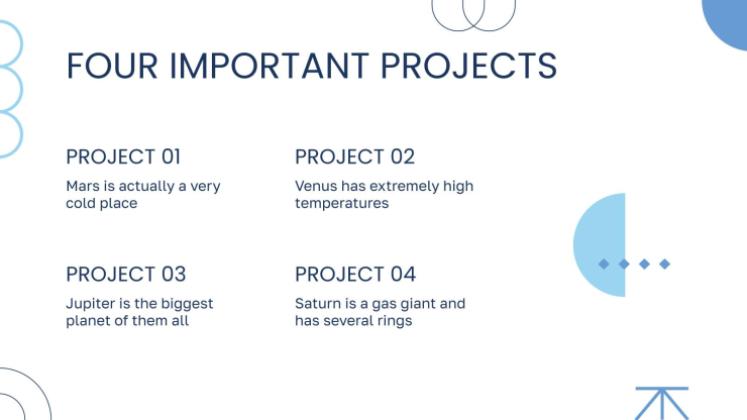 FOUR IMPORTANT PROJECTS

PROJECT 01
Mars is actually a very cold place

PROJECT 02
Venus has extremely high temperatures

PROJECT 03
Jupiter is the biggest planet of them all

PROJECT 04
Saturn is a gas giant and has several rings